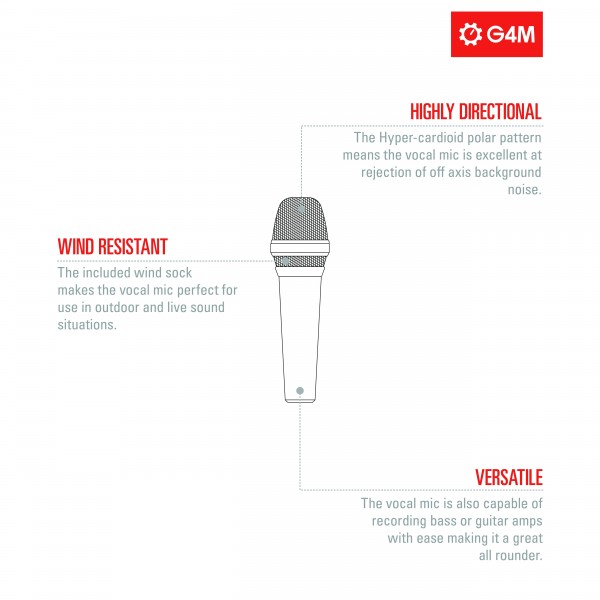 G4M

HIGHLY DIRECTIONAL

The Hyper-cardioid polar pattern means the vocal mic is excellent at rejection of off axis background noise.

WIND RESISTANT

The included wind sock makes the vocal mic perfect for use in outdoor and live sound situations.

VERSATILE

The vocal mic is also capable of recording bass or guitar amps with ease making it a great all rounder.